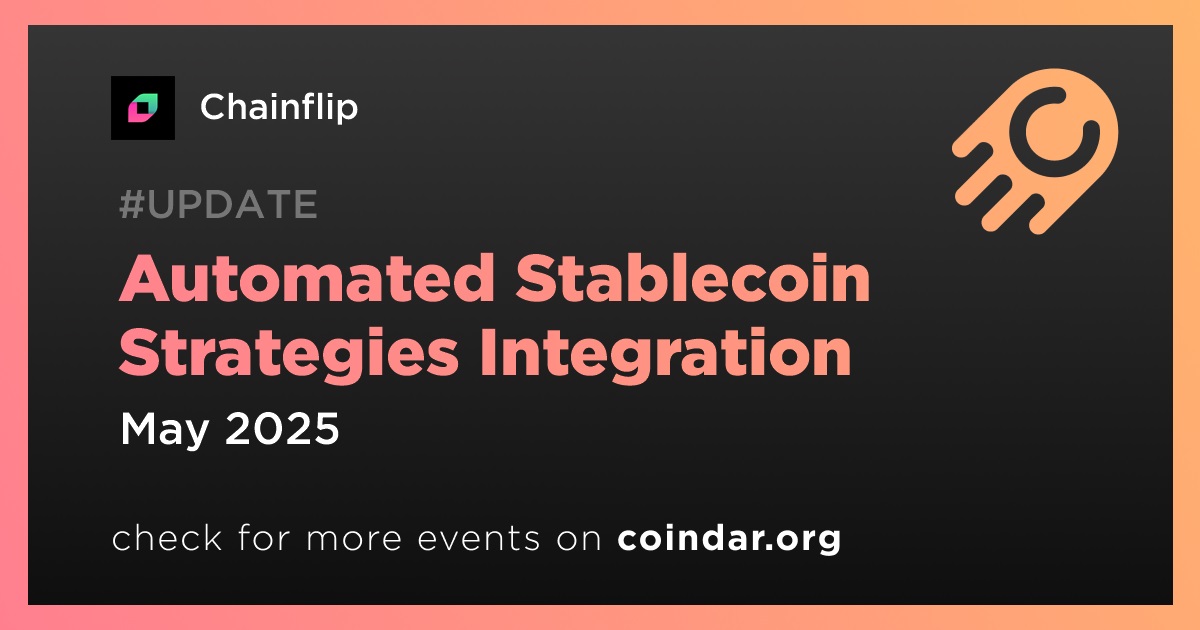 Chainflip

#UPDATE

Automated Stablecoin Strategies Integration

May 2025

check for more events on coindar.org